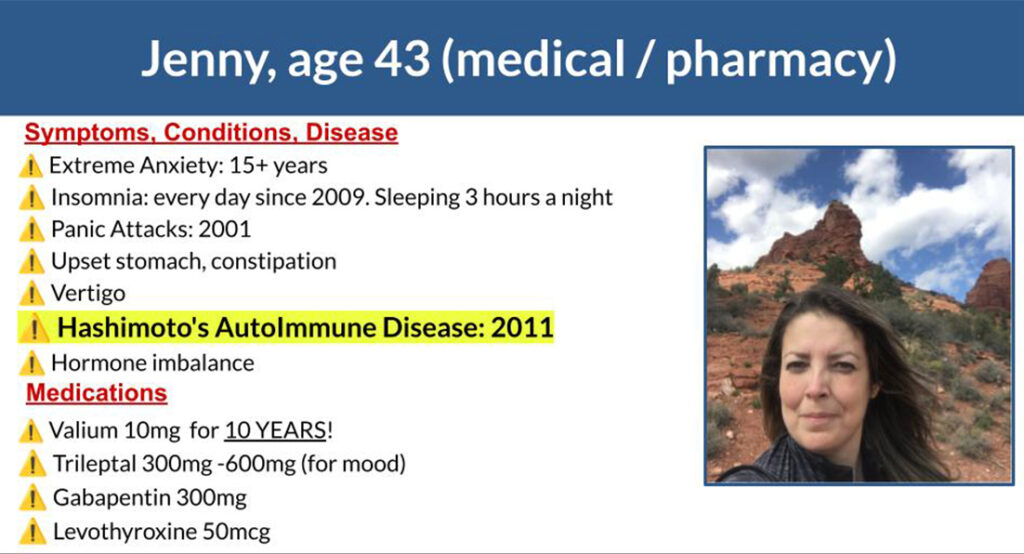 Jenny, age 43 (medical / pharmacy)

Symptoms, Conditions, Disease

⚠️ Extreme Anxiety: 15+ years
⚠️ Insomnia: every day since 2009. Sleeping 3 hours a night
⚠️ Panic Attacks: 2001
⚠️ Upset stomach, constipation
⚠️ Vertigo
⚠️ Hashimoto's AutoImmune Disease: 2011
⚠️ Hormone imbalance

Medications

⚠️ Valium 10mg for 10 YEARS!
⚠️ Trileptal 300mg -600mg (for mood)
⚠️ Gabapentin 300mg
⚠️ Levothyroxine 50mcg